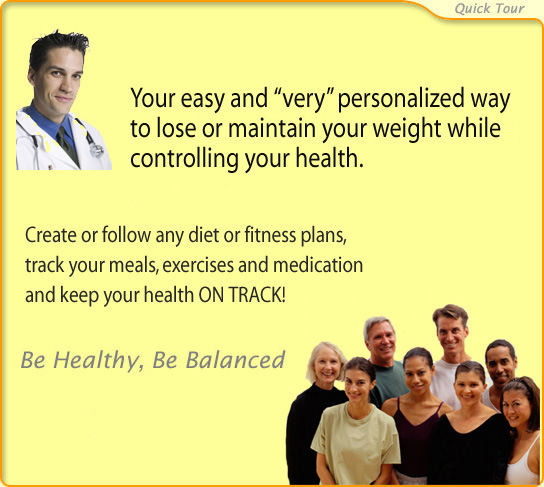 Quick Tour

Your easy and "very" personalized way to lose or maintain your weight while controlling your health.

Create or follow any diet or fitness plans, track your meals, exercises and medication and keep your health ON TRACK!

Be Healthy, Be Balanced